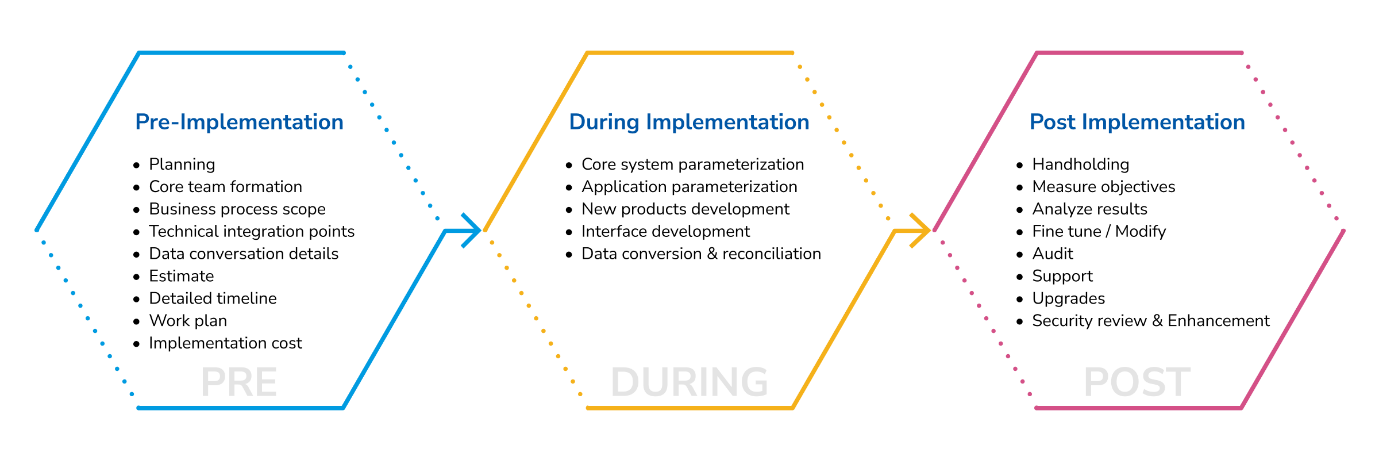 Pre-Implementation

- Planning
- Core team formation
- Business process scope
- Technical integration points
- Data conversation details
- Estimate
- Detailed timeline
- Work plan
- Implementation cost

PRE

During Implementation

- Core system parameterization
- Application parameterization
- New products development
- Interface development
- Data conversion & reconciliation

DURING

Post Implementation

- Handholding
- Measure objectives
- Analyze results
- Fine tune / Modify
- Audit
- Support
- Upgrades
- Security review & Enhancement

POST